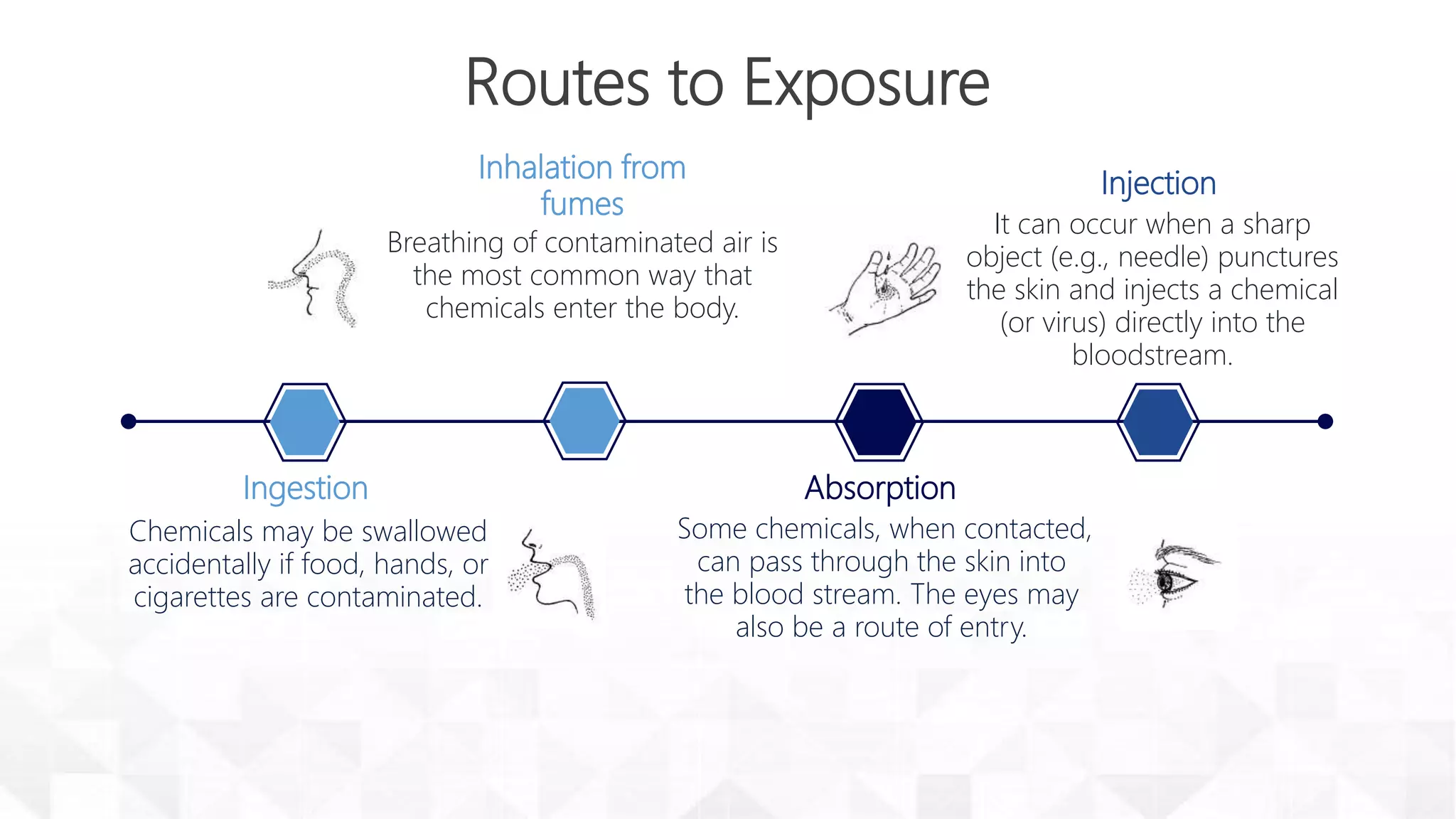 Routes to Exposure

Inhalation from fumes

Breathing of contaminated air is the most common way that chemicals enter the body.

Injection

It can occur when a sharp object (e.g., needle) punctures the skin and injects a chemical (or virus) directly into the bloodstream.

Ingestion

Chemicals may be swallowed accidentally if food, hands, or cigarettes are contaminated.

Absorption

Some chemicals, when contacted, can pass through the skin into the blood stream. The eyes may also be a route of entry.